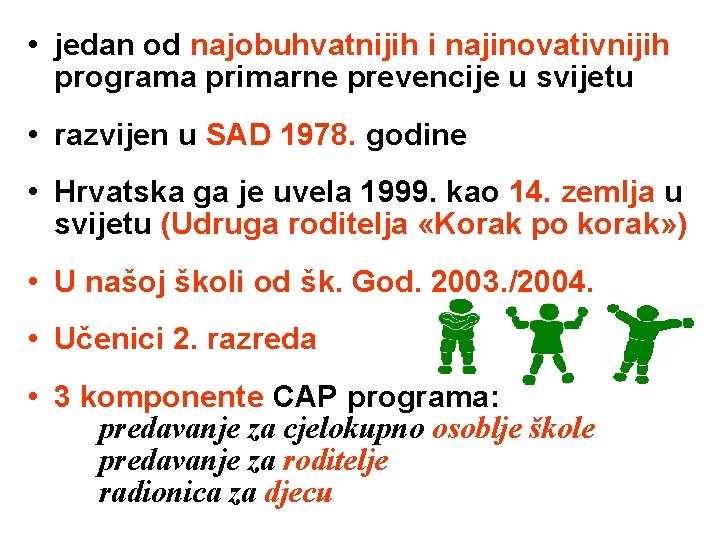 • jedan od najobuhvatnijih i najinovativnijih programa primarne prevencije u svijetu

• razvijen u SAD 1978. godine

• Hrvatska ga je uvela 1999. kao 14. zemlja u svijetu (Udruga roditelja «Korak po korak»)

• U našoj školi od šk. God. 2003./2004.

• Učenici 2. razreda

• 3 komponente CAP programa:
predavanje za cjelokupno osoblje škole
predavanje za roditelje
radionica za djecu